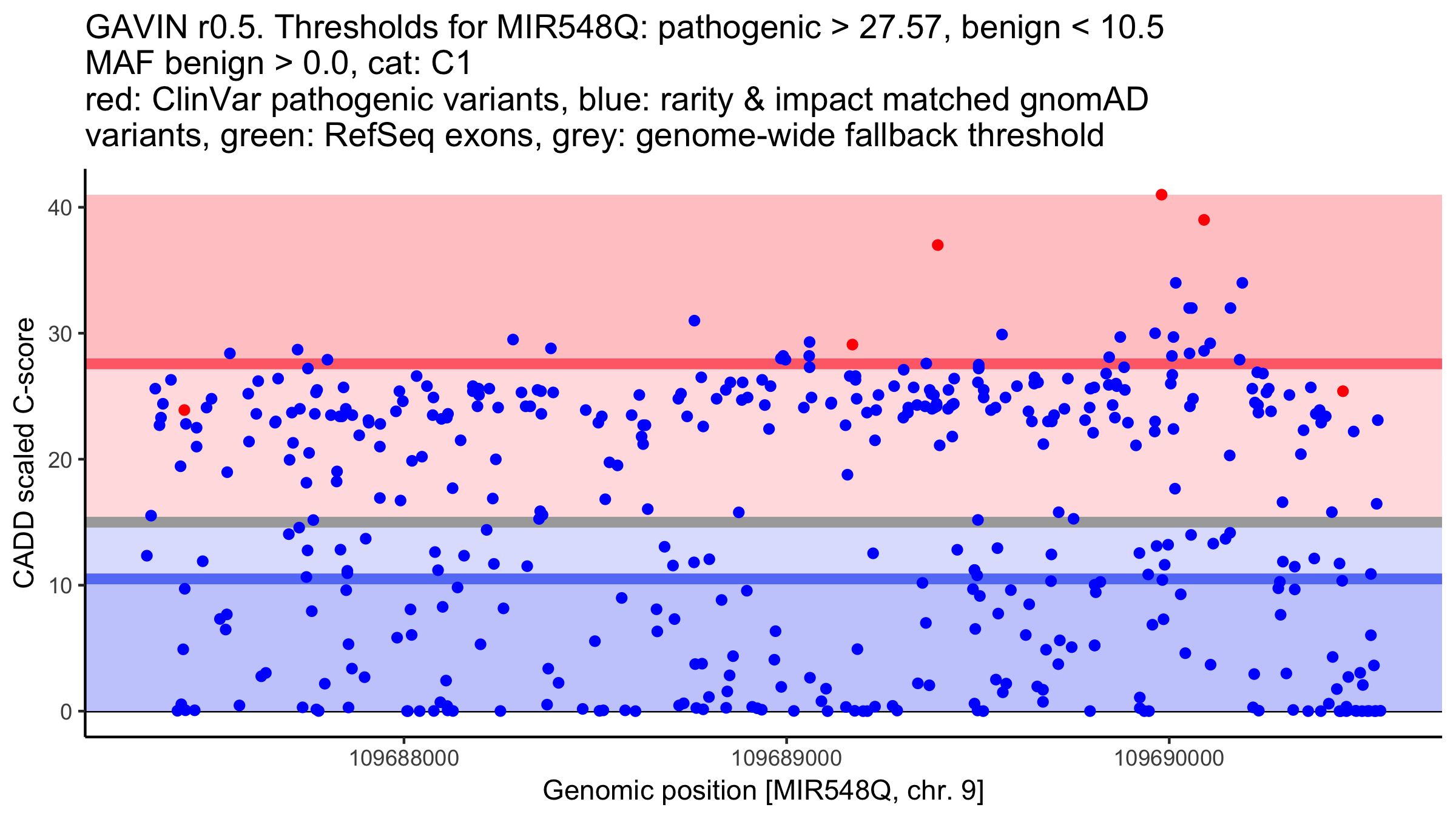 GAVIN r0.5. Thresholds for MIR548Q: pathogenic > 27.57, benign < 10.5
MAF benign > 0.0, cat: C1
red: ClinVar pathogenic variants, blue: rarity & impact matched gnomAD variants, green: RefSeq exons, grey: genome-wide fallback threshold

CADD scaled C-score

40
30
20
10
0

109688000
109689000
109690000

Genomic position [MIR548Q, chr. 9]